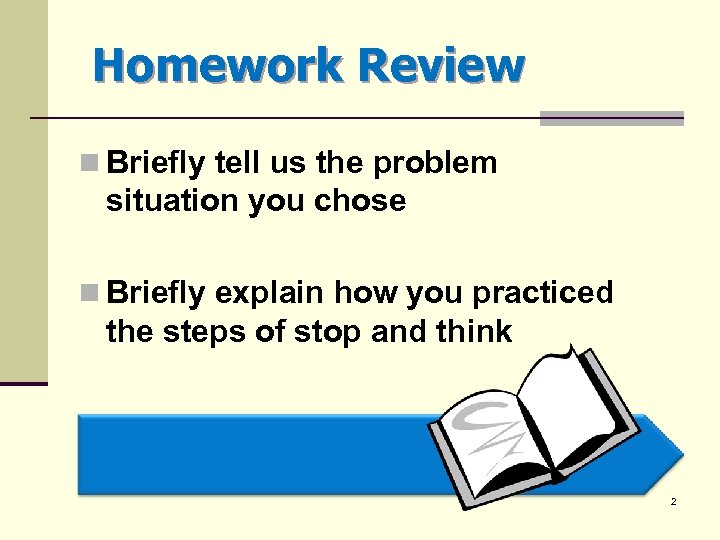 Homework Review

Briefly tell us the problem situation you chose

Briefly explain how you practiced the steps of stop and think

2